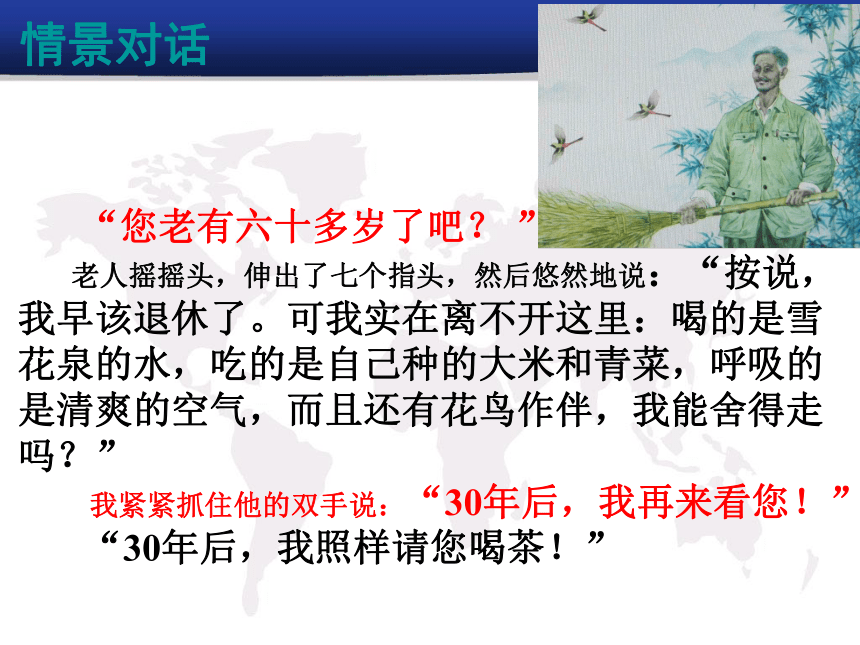 情景对话

“您老有六十多岁了吧？”

老人摇摇头，伸出了七个指头，然后悠然地说：“按说，我早该退休了。可我实在离不开这里：喝的是雪花泉的水，吃的是自己种的大米和青菜，呼吸的是清爽的空气，而且还有花鸟作伴，我能舍得走吗？”

我紧紧抓住他的双手说：“30年后，我再来看您！”

“30年后，我照样请您喝茶！”